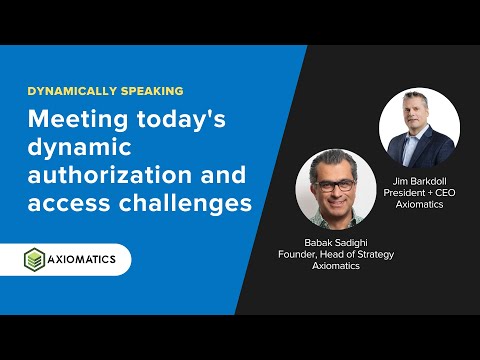 DYNAMICALLY SPEAKING

Meeting today's dynamic authorization and access challenges

AXIOMATICS

Jim Barkdoll
President + CEO
Axiomatics

Babak Sadighi
Founder, Head of Strategy
Axiomatics